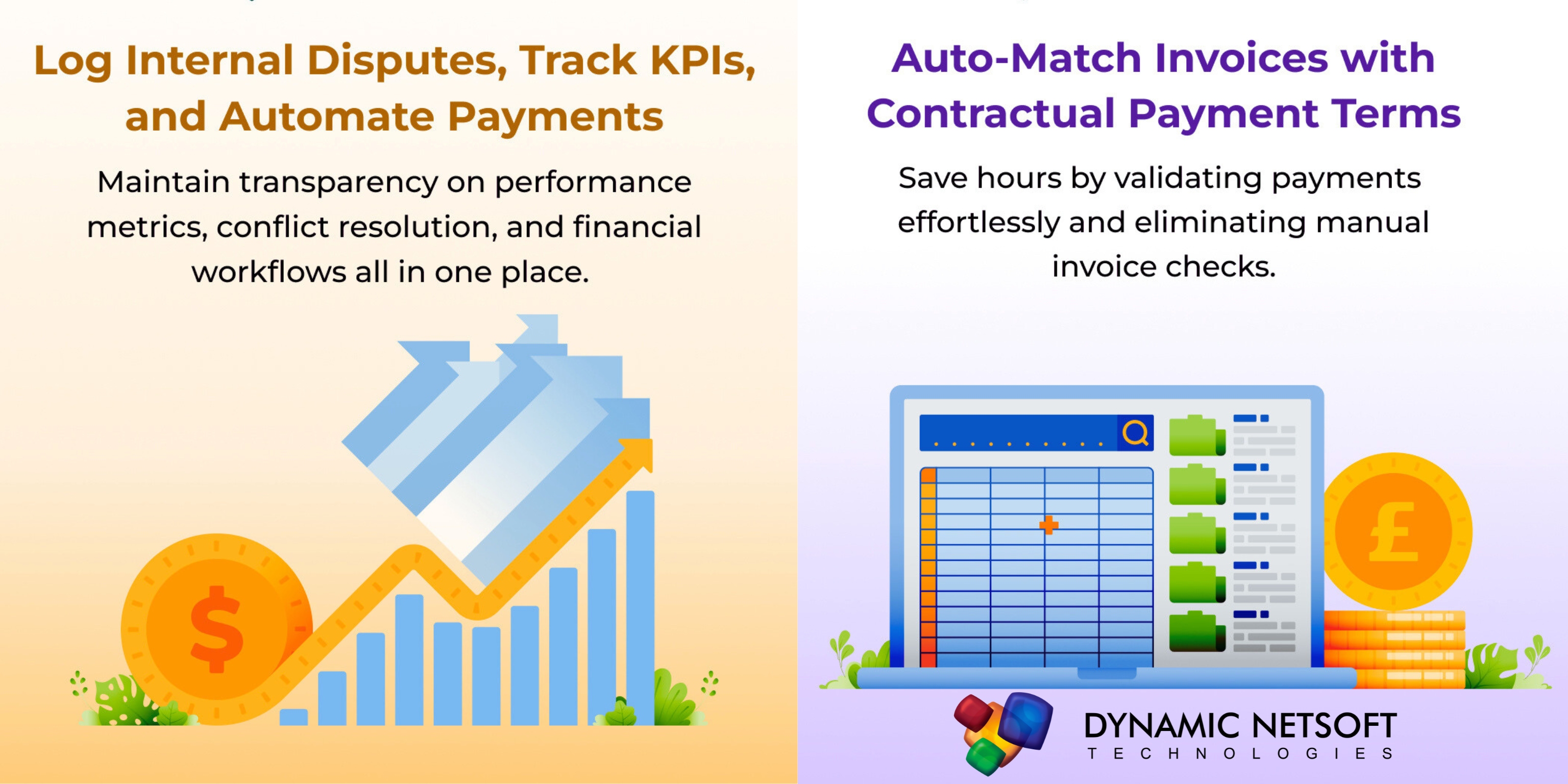 Log Internal Disputes, Track KPIs, and Automate Payments

Maintain transparency on performance metrics, conflict resolution, and financial workflows all in one place.

$

Auto-Match Invoices with Contractual Payment Terms

Save hours by validating payments effortlessly and eliminating manual invoice checks.

£

DYNAMIC NETSOFT
TECHNOLOGIES